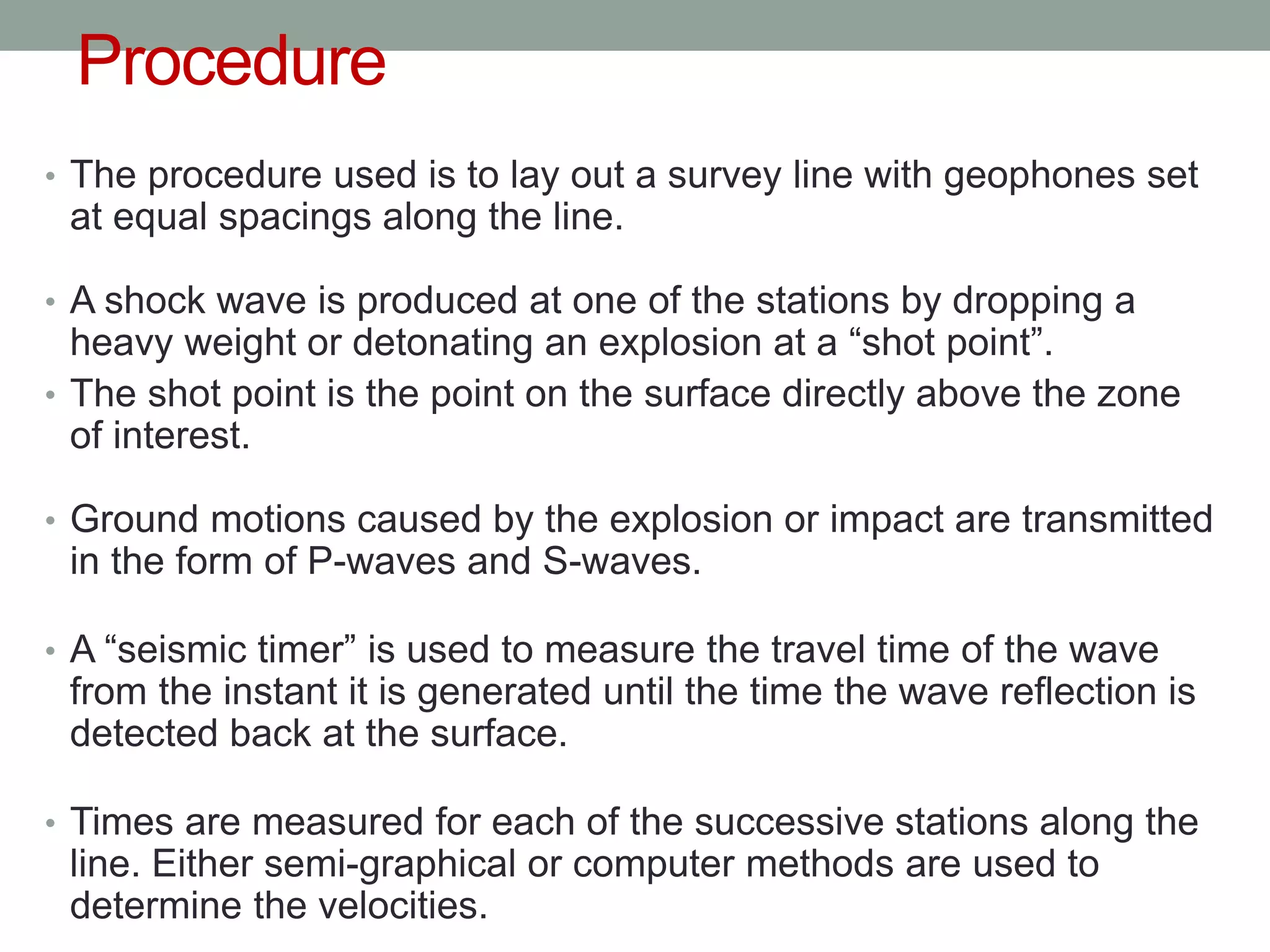 Procedure

• The procedure used is to lay out a survey line with geophones set at equal spacings along the line.

• A shock wave is produced at one of the stations by dropping a heavy weight or detonating an explosion at a “shot point”.

• The shot point is the point on the surface directly above the zone of interest.

• Ground motions caused by the explosion or impact are transmitted in the form of P-waves and S-waves.

• A “seismic timer” is used to measure the travel time of the wave from the instant it is generated until the time the wave reflection is detected back at the surface.

• Times are measured for each of the successive stations along the line. Either semi-graphical or computer methods are used to determine the velocities.